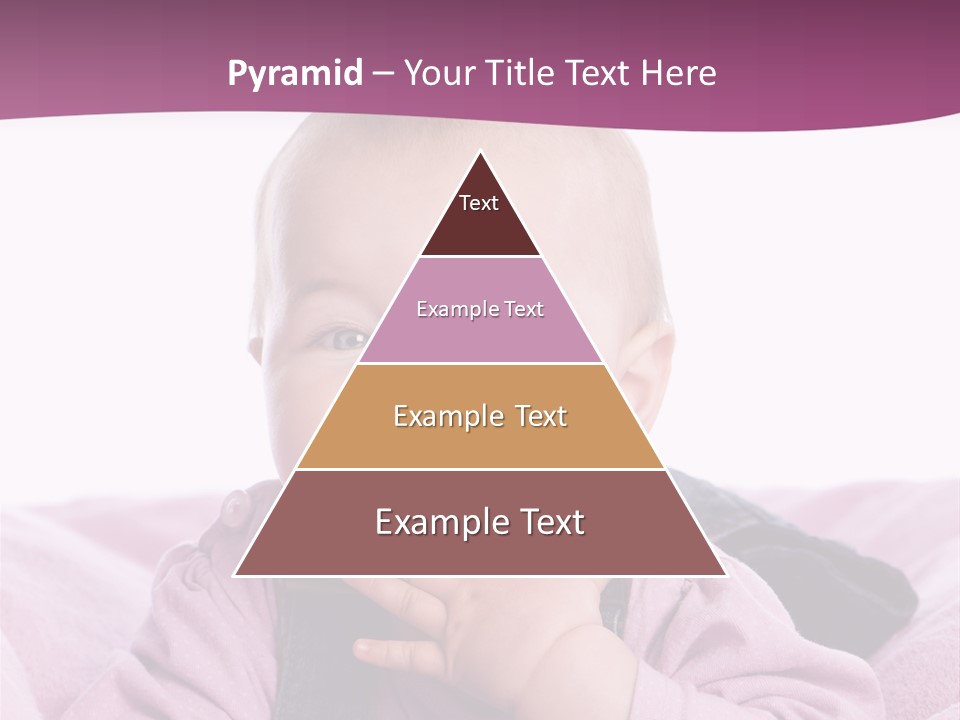 Pyramid – Your Title Text Here

Text

Example Text

Example Text

Example Text